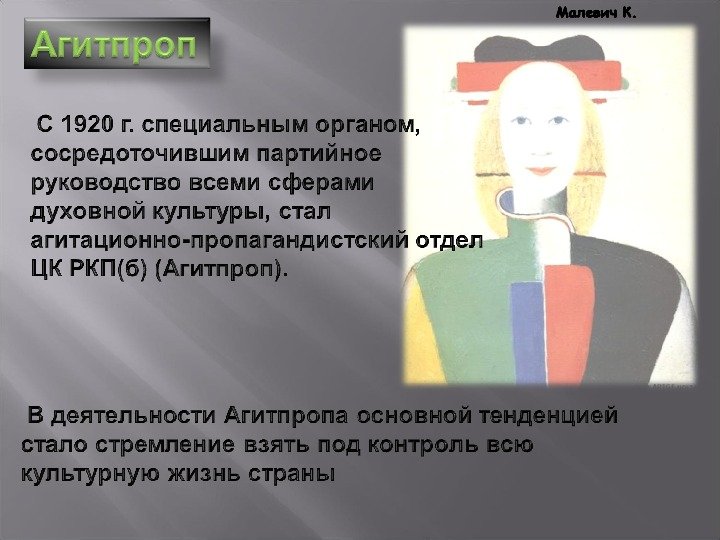 Агитпроп

Малевич К.

С 1920 г. специальным органом, сосредоточившим партийное руководство всеми сферами духовной культуры, стал агитационно-пропагандистский отдел ЦК РКП(б) (Агитпроп).

В деятельности Агитпропа основной тенденцией стало стремление взять под контроль всю культурную жизнь страны